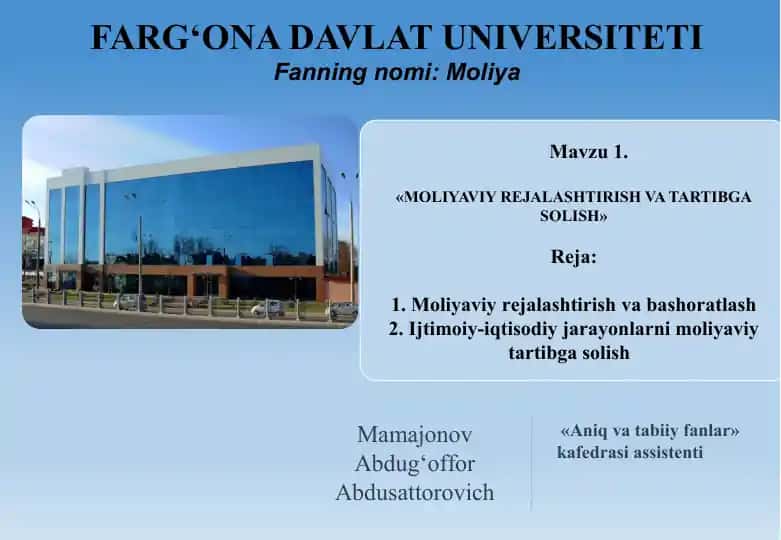 FARG‘ONA DAVLAT UNIVERSITETI
Fanning nomi: Moliya

Mavzu 1.

«MOLIYAVIY REJALASHTIRISH VA TARTIBGA SOLISH»

Reja:

1. Moliyaviy rejalashtirish va bashoratlash
2. Ijtimoiy-iqtisodiy jarayonlarni moliyaviy tartibga solish

Mamajonov Abdug‘offor Abdusattorovich

«Aniq va tabiiy fanlar» kafedrasi assistenti